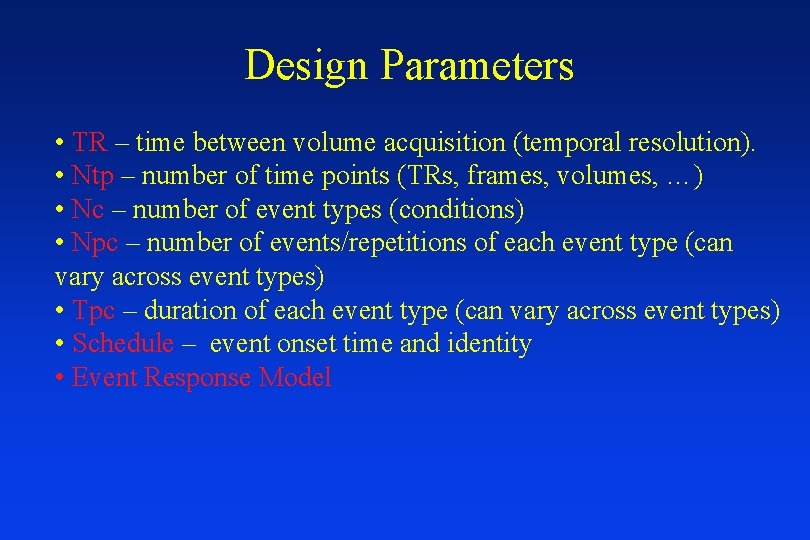 Design Parameters

• TR – time between volume acquisition (temporal resolution).
• Ntp – number of time points (TRs, frames, volumes, …)
• Nc – number of event types (conditions)
• Npc – number of events/repetitions of each event type (can vary across event types)
• Tpc – duration of each event type (can vary across event types)
• Schedule – event onset time and identity
• Event Response Model